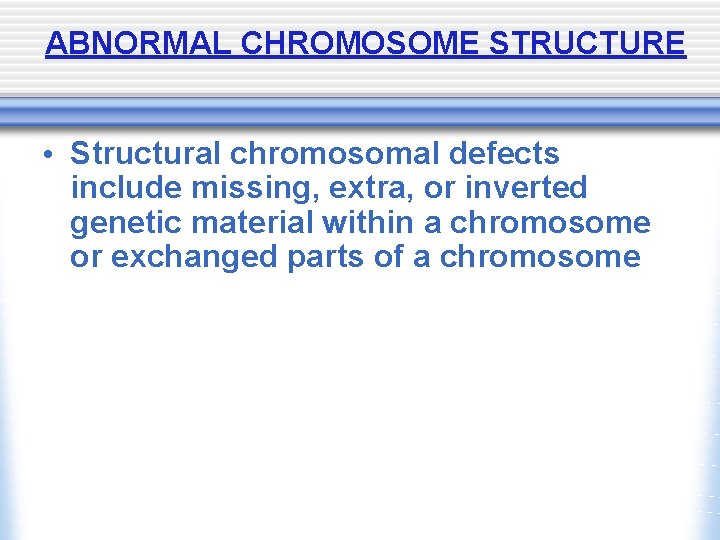 ABNORMAL CHROMOSOME STRUCTURE

• Structural chromosomal defects include missing, extra, or inverted genetic material within a chromosome or exchanged parts of a chromosome